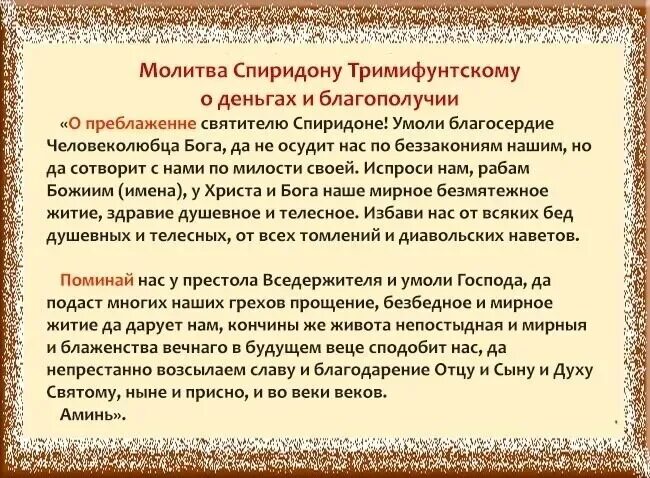 Молитва Спиридону Тримифунтскому о деньгах и благополучии

«О преблаженне святителю Спиридоне! Умоли благосердие Человеколюбца Бога, да не осудит нас по беззакониям нашим, но да сотворит с нами по милости своей. Испроси нам, рабам Божиим (имена), у Христа и Бога наше мирное безмятежное житие, здравие душевное и телесное. Избави нас от всяких бед душевных и телесных, от всех томлений и диавольских наветов.

Поминай нас у престола Вседержителя и умоли Господа, да подаст многих наших грехов прощение, безбедное и мирное житие да дарует нам, кончины же живота непостыдная и мирныя и блаженства вечнаго в будущем веце сподобит нас, да непрестанно возсылаем славу и благодарение Отцу и Сыну и Духу Святому, ныне и присно, и во веки веков.

Аминь».